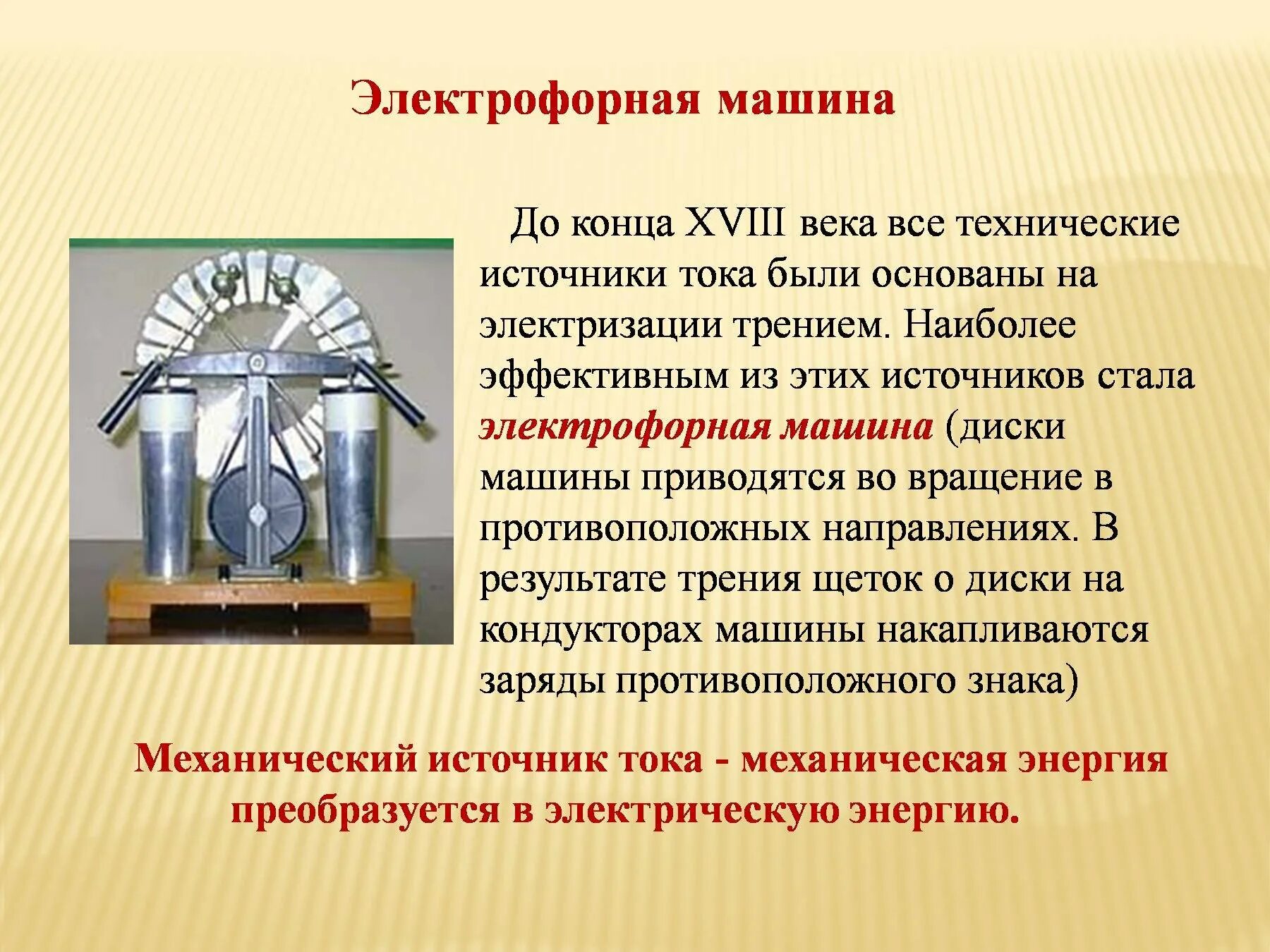 Электрофорная машина

До конца XVIII века все технические источники тока были основаны на электризации трением. Наиболее эффективным из этих источников стала электрофорная машина (диски машины приводятся во вращение в противоположных направлениях. В результате трения щеток о диски на кондукторах машины накапливаются заряды противоположного знака)

Механический источник тока - механическая энергия преобразуется в электрическую энергию.